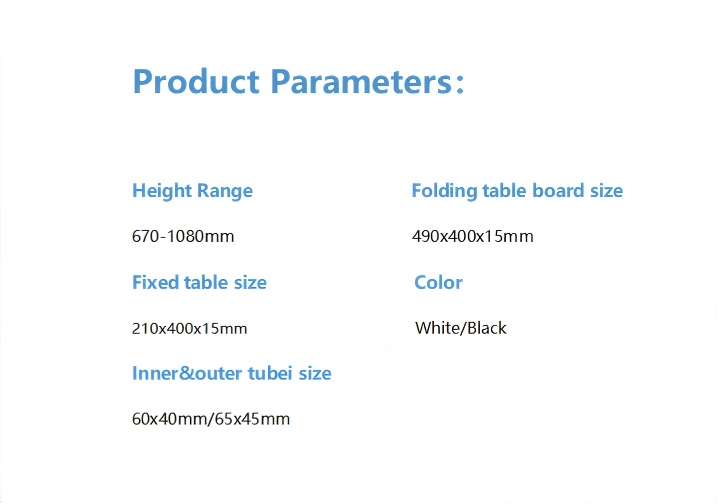 Product Parameters：

Height Range

670-1080mm

Fixed table size

210x400x15mm

Inner&outer tubei size

60x40mm/65x45mm

Folding table board size

490x400x15mm

Color

White/Black